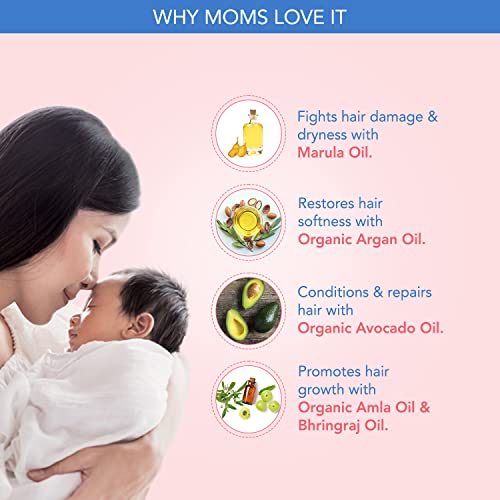 WHY MOMS LOVE IT

Fights hair damage & dryness with Marula Oil.

Restores hair softness with Organic Argan Oil.

Conditions & repairs hair with Organic Avocado Oil.

Promotes hair growth with Organic Amla Oil & Bhringraj Oil.